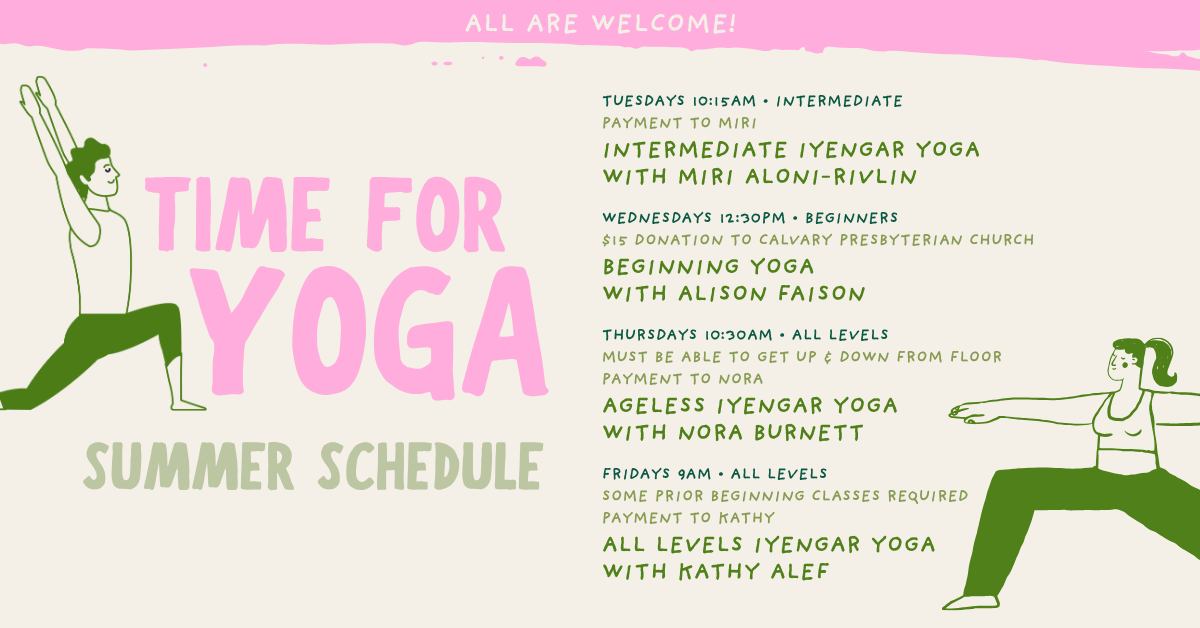 ALL ARE WELCOME!

TIME FOR YOGA

SUMMER SCHEDULE

TUESDAYS 10:15AM • INTERMEDIATE
PAYMENT TO MIRI
INTERMEDIATE IYENGAR YOGA WITH MIRI ALONI-RIVLIN

WEDNESDAYS 12:30PM • BEGINNERS
$15 DONATION TO CALVARY PRESBYTERIAN CHURCH
BEGINNING YOGA WITH ALISON FAISON

THURSDAYS 10:30AM • ALL LEVELS
MUST BE ABLE TO GET UP & DOWN FROM FLOOR
PAYMENT TO NORA
AGELESS IYENGAR YOGA WITH NORA BURNETT

FRIDAYS 9AM • ALL LEVELS
SOME PRIOR BEGINNING CLASSES REQUIRED
PAYMENT TO KATHY
ALL LEVELS IYENGAR YOGA WITH KATHY ALEF